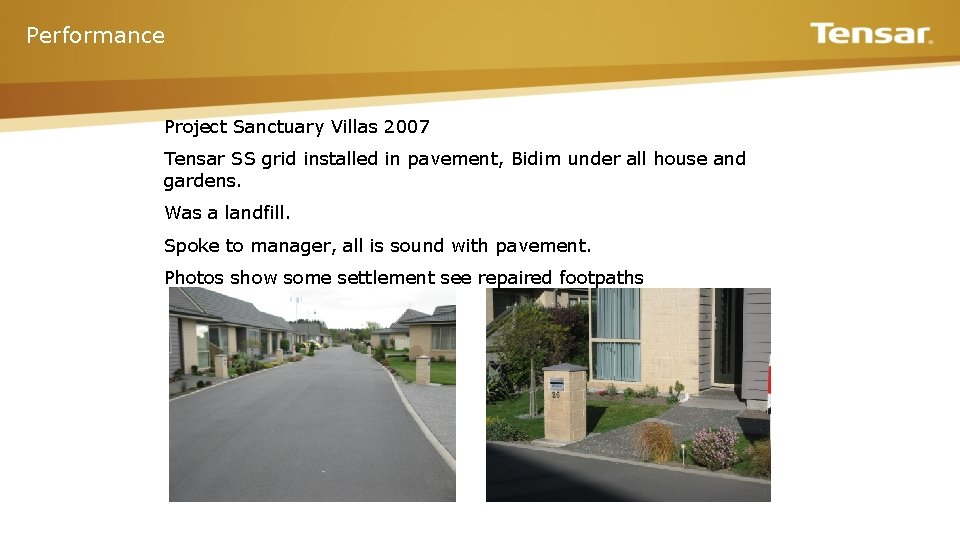 Performance

Tensar.

Project Sanctuary Villas 2007

Tensar SS grid installed in pavement, Bidim under all house and gardens.

Was a landfill.

Spoke to manager, all is sound with pavement.

Photos show some settlement see repaired footpaths

26